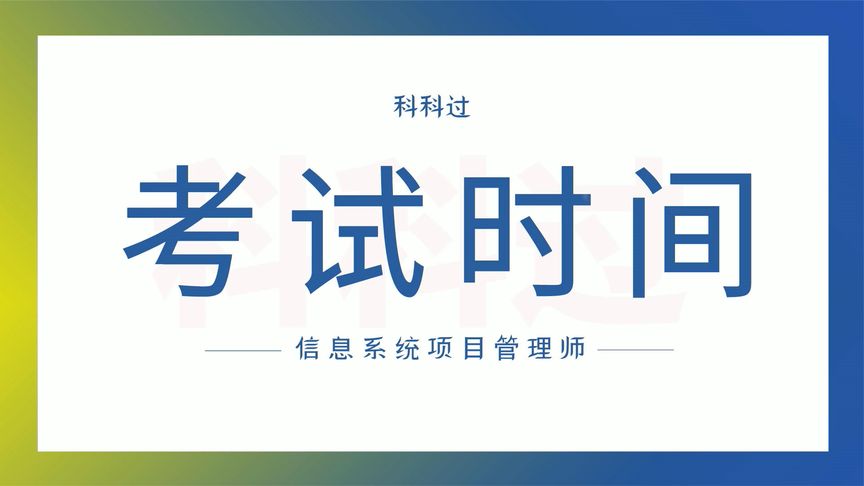 科科过

考试时间

信息系统项目管理师